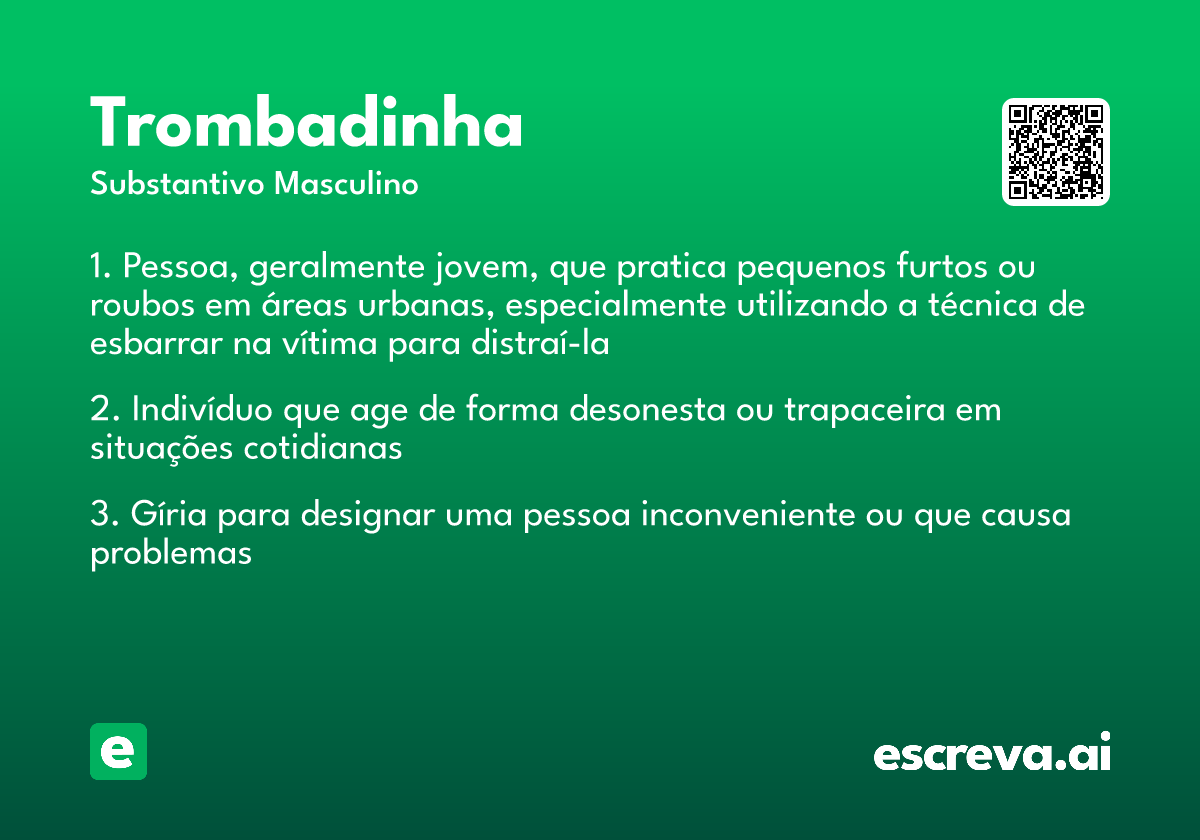 Trombadinha

Substantivo Masculino

1. Pessoa, geralmente jovem, que pratica pequenos furtos ou roubos em áreas urbanas, especialmente utilizando a técnica de esbarrar na vítima para distraí-la

2. Indivíduo que age de forma desonesta ou trapaceira em situações cotidianas

3. Gíria para designar uma pessoa inconveniente ou que causa problemas

e

escreva.ai